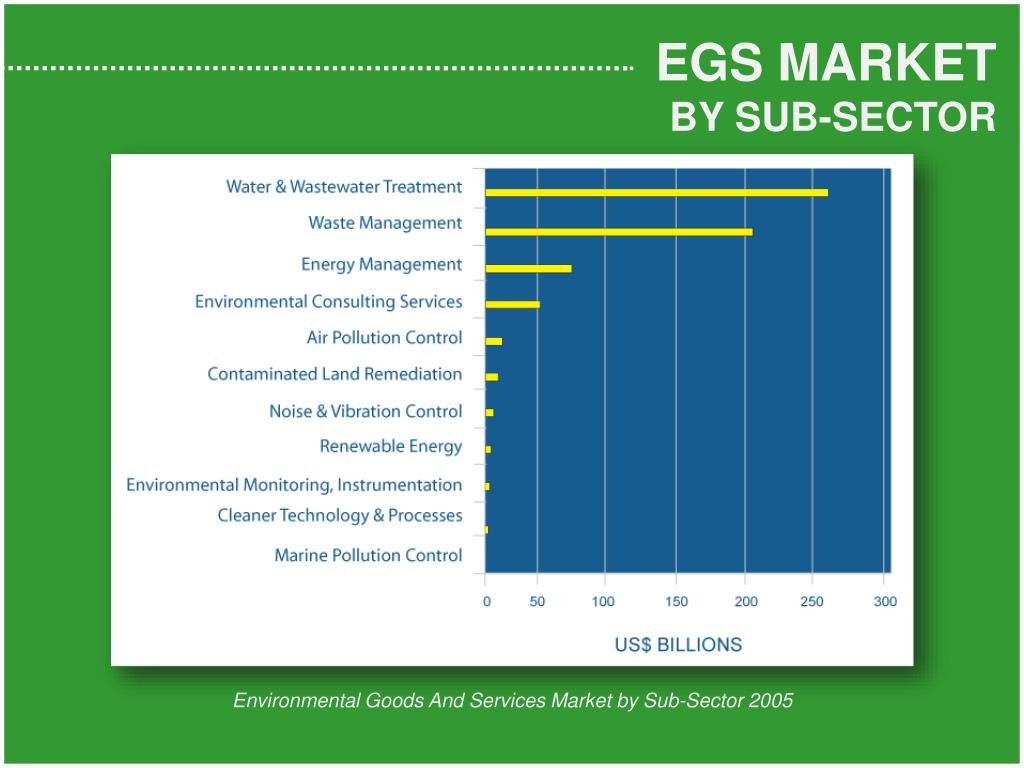 EGS MARKET
BY SUB-SECTOR

Water & Wastewater Treatment
Waste Management
Energy Management
Environmental Consulting Services
Air Pollution Control
Contaminated Land Remediation
Noise & Vibration Control
Renewable Energy
Environmental Monitoring, Instrumentation
Cleaner Technology & Processes
Marine Pollution Control

0 50 100 150 200 250 300

US$ BILLIONS

Environmental Goods And Services Market by Sub-Sector 2005